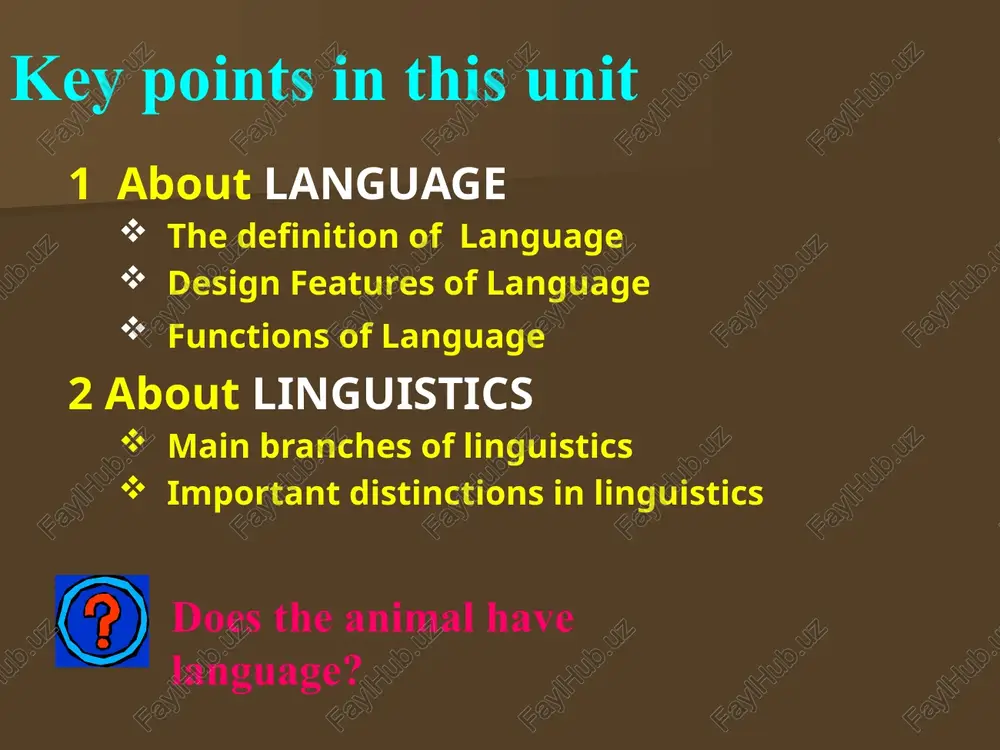 Key points in this unit

1 About LANGUAGE

❖ The definition of Language
❖ Design Features of Language
❖ Functions of Language

2 About LINGUISTICS

❖ Main branches of linguistics
❖ Important distinctions in linguistics

?

Does the animal have language?

FaylHub.uz